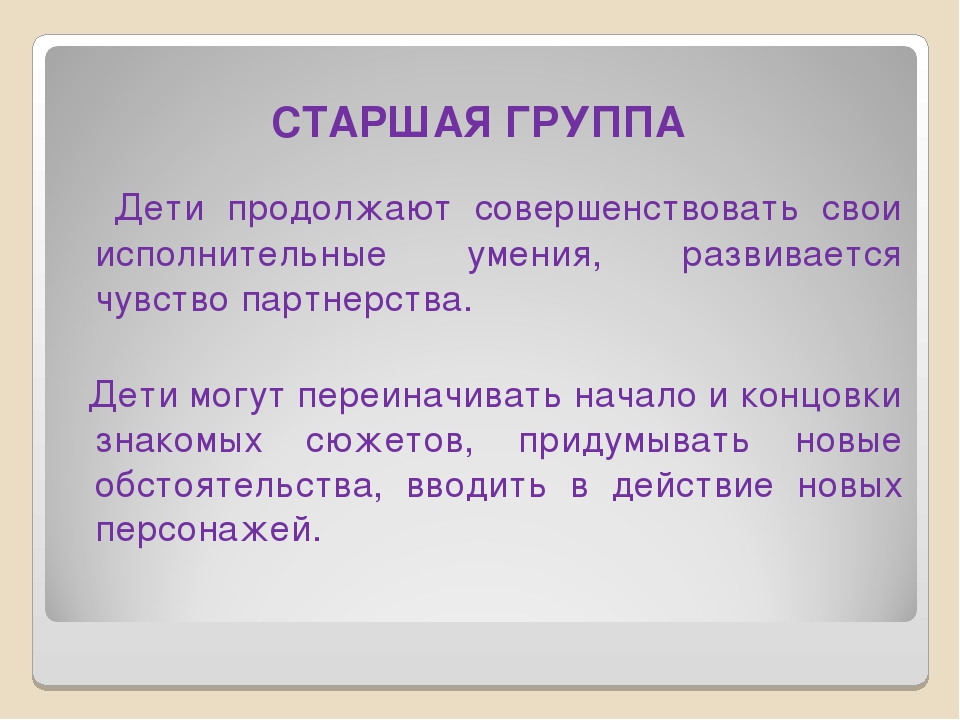 СТАРШАЯ ГРУППА

Дети продолжают совершенствовать свои исполнительные умения, развивается чувство партнерства.

Дети могут переиначивать начало и концовки знакомых сюжетов, придумывать новые обстоятельства, вводить в действие новых персонажей.